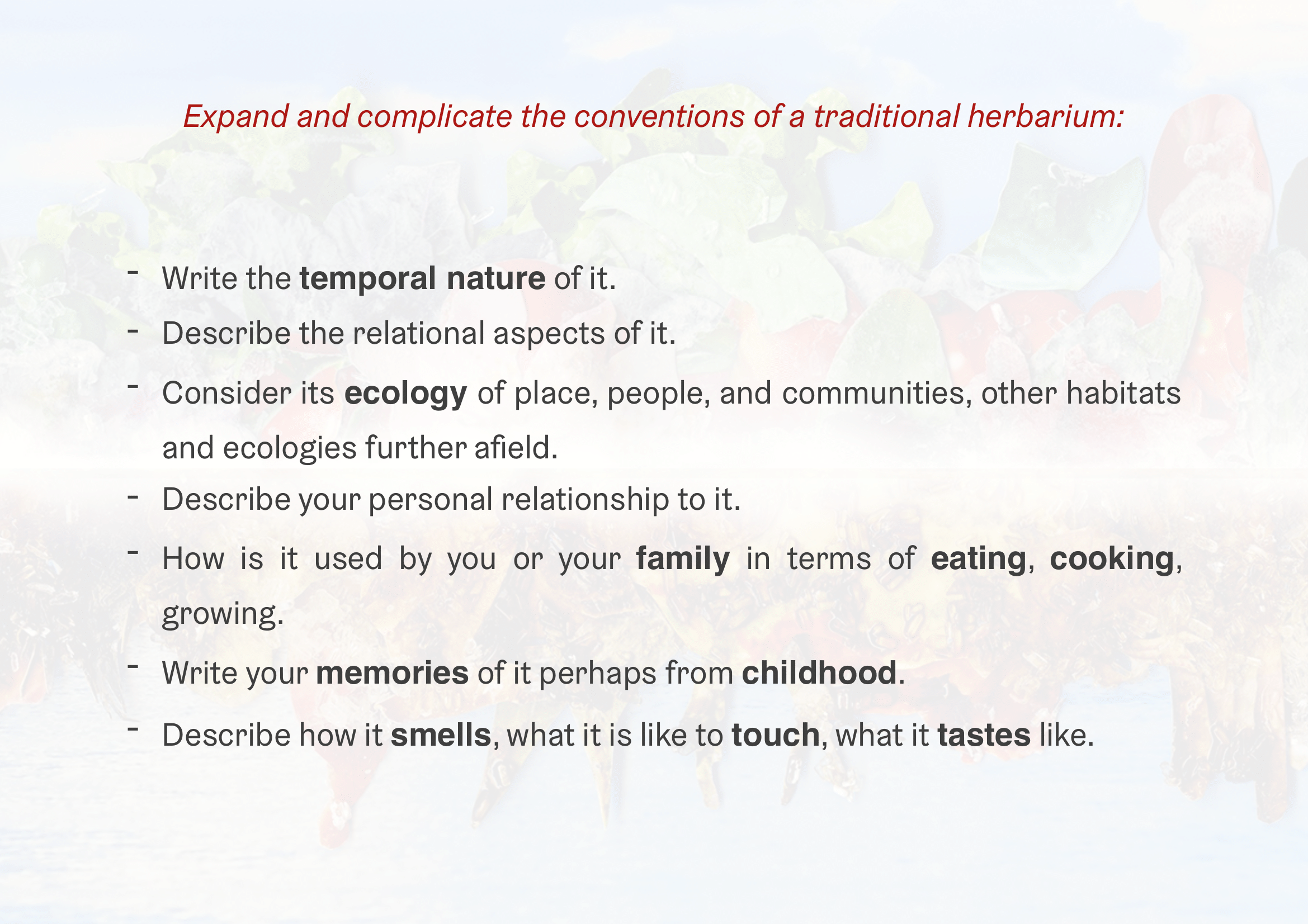 Expand and complicate the conventions of a traditional herbarium:

- Write the temporal nature of it.
- Describe the relational aspects of it.
- Consider its ecology of place, people, and communities, other habitats and ecologies further afield.
- Describe your personal relationship to it.
- How is it used by you or your family in terms of eating, cooking, growing.
- Write your memories of it perhaps from childhood.
- Describe how it smells, what it is like to touch, what it tastes like.